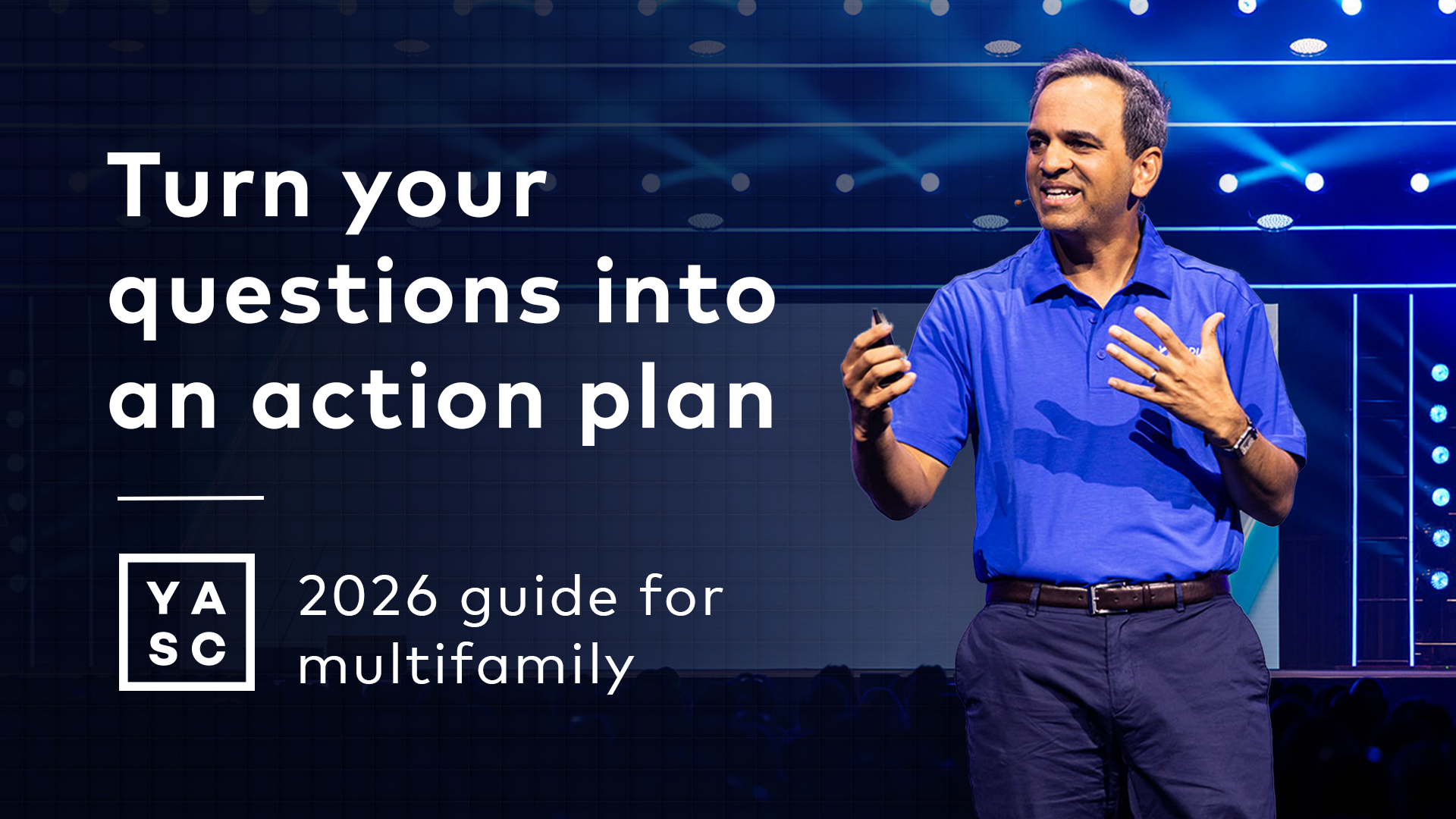 Turn your questions into an action plan

YA
SC

2026 guide for multifamily